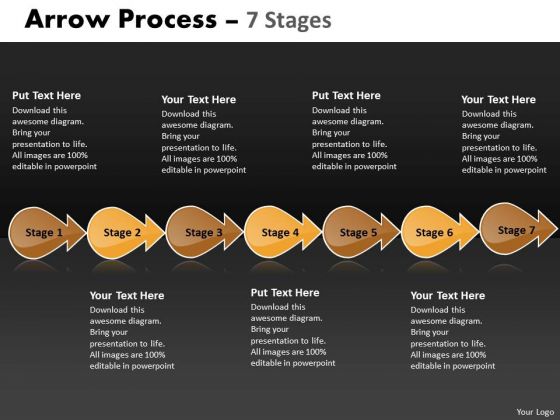 Arrow Process – 7 Stages

Put Text Here
Download this awesome diagram. Bring your presentation to life. All images are 100% editable in powerpoint

Your Text Here
Download this awesome diagram. Bring your presentation to life. All images are 100% editable in powerpoint

Put Text Here
Download this awesome diagram. Bring your presentation to life. All images are 100% editable in powerpoint

Your Text Here
Download this awesome diagram. Bring your presentation to life. All images are 100% editable in powerpoint

Stage 1
Stage 2
Stage 3
Stage 4
Stage 5
Stage 6
Stage 7

Your Text Here
Download this awesome diagram. Bring your presentation to life. All images are 100% editable in powerpoint

Put Text Here
Download this awesome diagram. Bring your presentation to life. All images are 100% editable in powerpoint

Your Text Here
Download this awesome diagram. Bring your presentation to life. All images are 100% editable in powerpoint

Your Logo